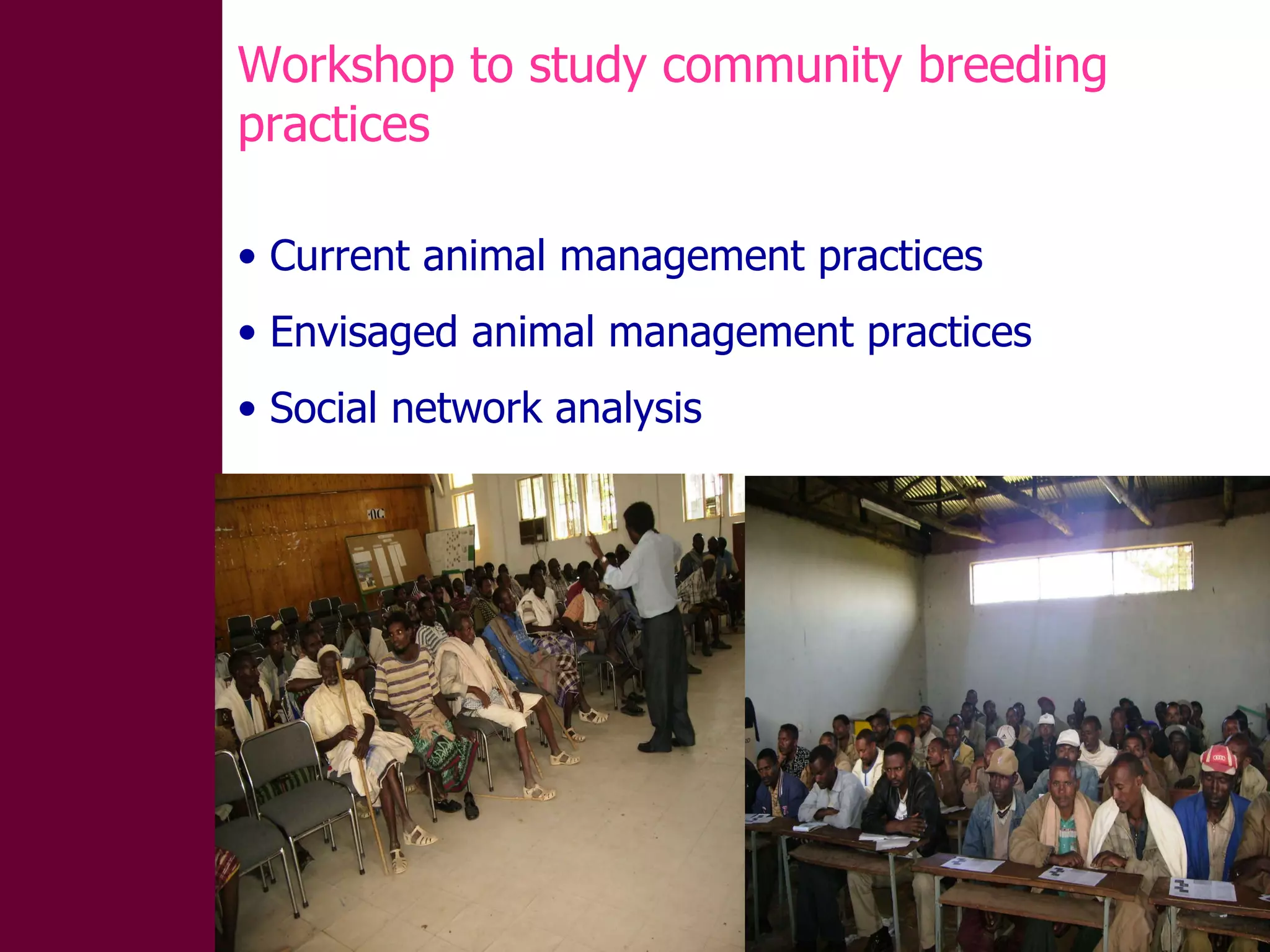 Workshop to study community breeding practices

• Current animal management practices
• Envisaged animal management practices
• Social network analysis